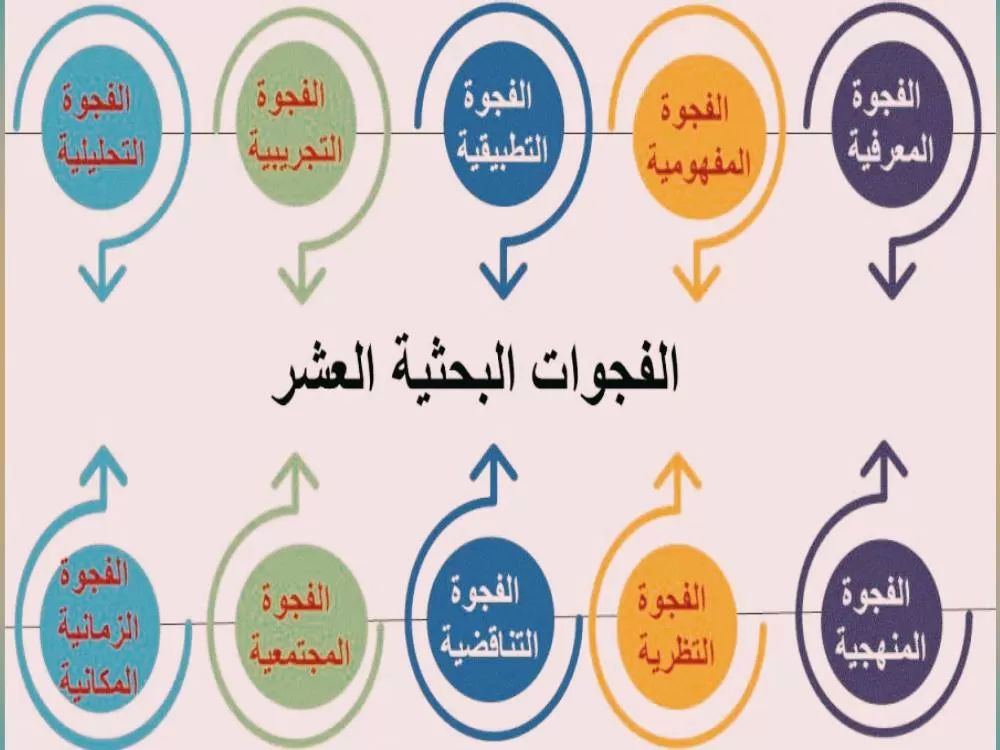 الفجوة المعرفية

الفجوة المفهومية

الفجوة التطبيقية

الفجوة التجريبية

الفجوة التحليلية

الفجوات البحثية العشر

الفجوة المنهجية

الفجوة النظرية

الفجوة التناقضية

الفجوة المجتمعية

الفجوة الزمانية المكانية